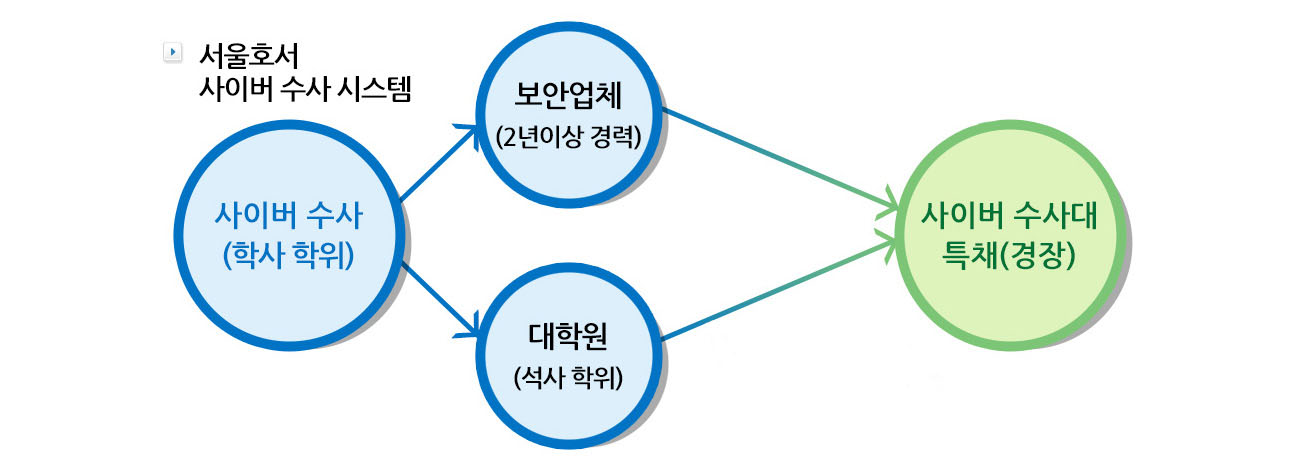 서울호서
사이버 수사 시스템

사이버 수사
(학사 학위)

보안업체
(2년이상 경력)

대학원
(석사 학위)

사이버 수사대
특채(경장)